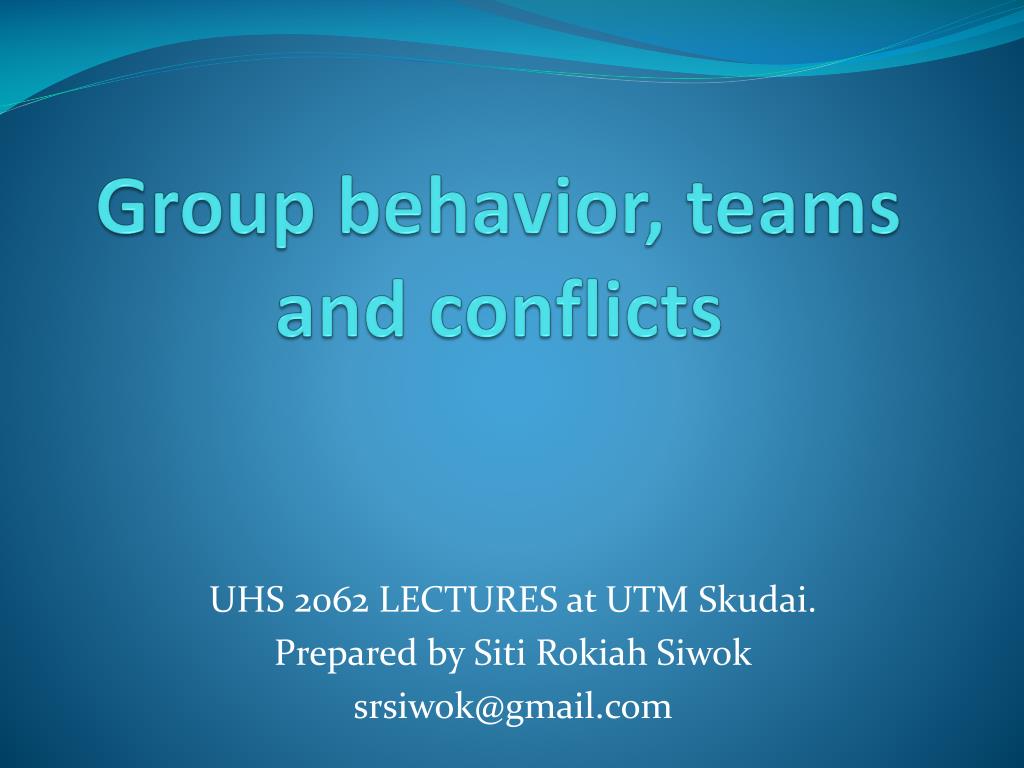 Group behavior, teams and conflicts

UHS 2062 LECTURES at UTM Skudai.
Prepared by Siti Rokiah Siwok
srsiwok@gmail.com